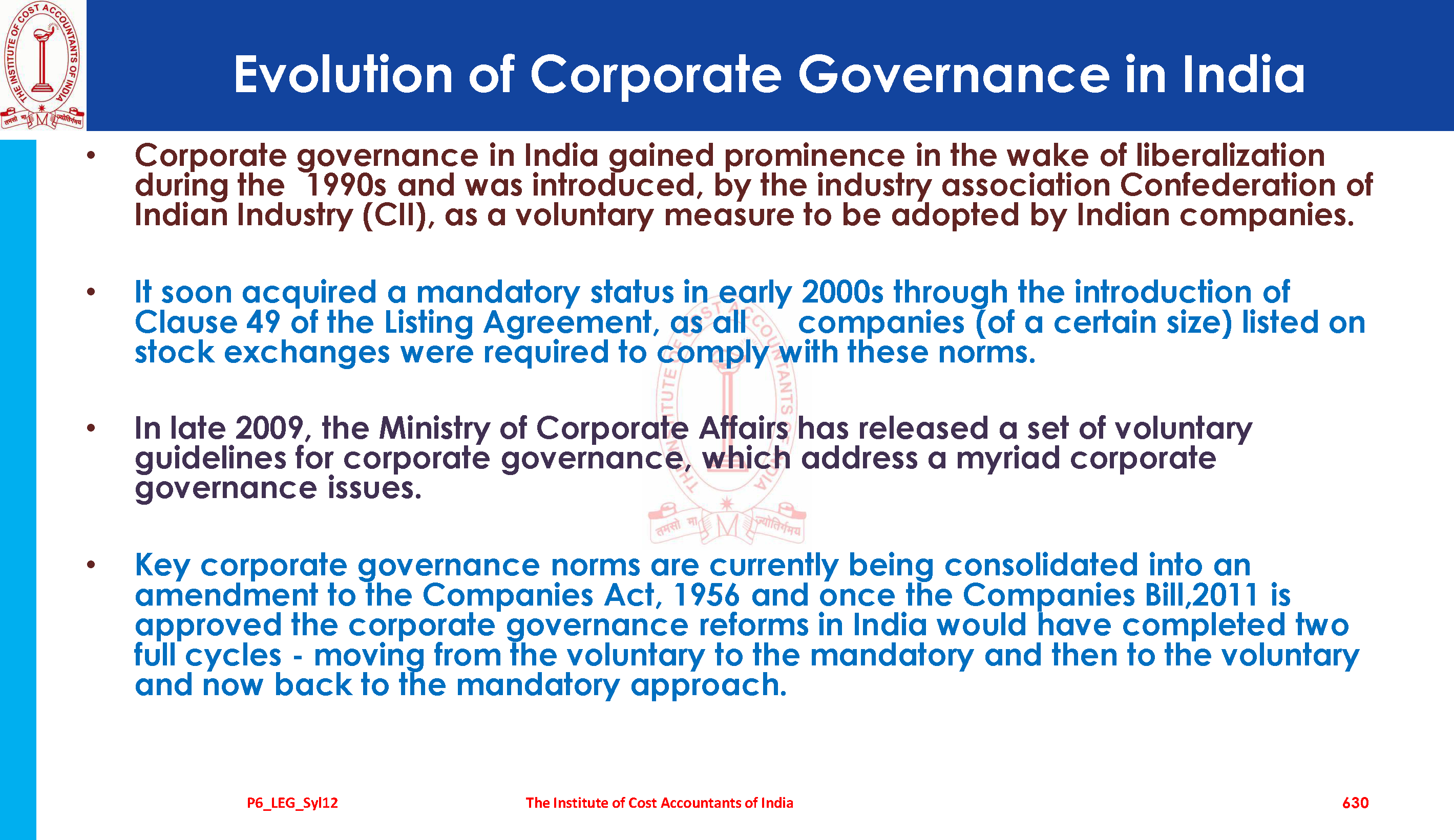 THE INSTITUTE OF COST ACCOUNTANTS OF INDIA
तमसो मा ज्योतिर्गमय

Evolution of Corporate Governance in India

• Corporate governance in India gained prominence in the wake of liberalization during the 1990s and was introduced, by the industry association Confederation of Indian Industry (CII), as a voluntary measure to be adopted by Indian companies.

• It soon acquired a mandatory status in early 2000s through the introduction of Clause 49 of the Listing Agreement, as all companies (of a certain size) listed on stock exchanges were required to comply with these norms.

• In late 2009, the Ministry of Corporate Affairs has released a set of voluntary guidelines for corporate governance, which address a myriad corporate governance issues.

• Key corporate governance norms are currently being consolidated into an amendment to the Companies Act, 1956 and once the Companies Bill,2011 is approved the corporate governance reforms in India would have completed two full cycles - moving from the voluntary to the mandatory and then to the voluntary and now back to the mandatory approach.

P6_LEG_Syl12 The Institute of Cost Accountants of India 630